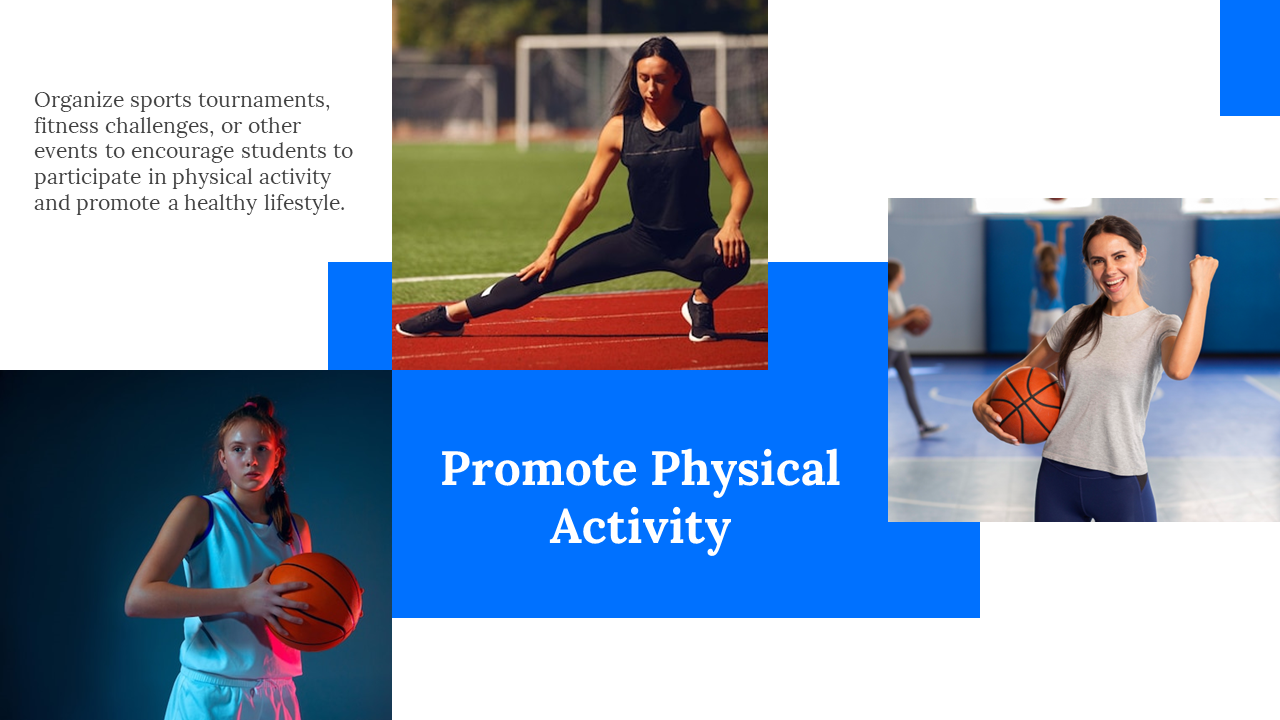 Organize sports tournaments, fitness challenges, or other events to encourage students to participate in physical activity and promote a healthy lifestyle.

Promote Physical Activity